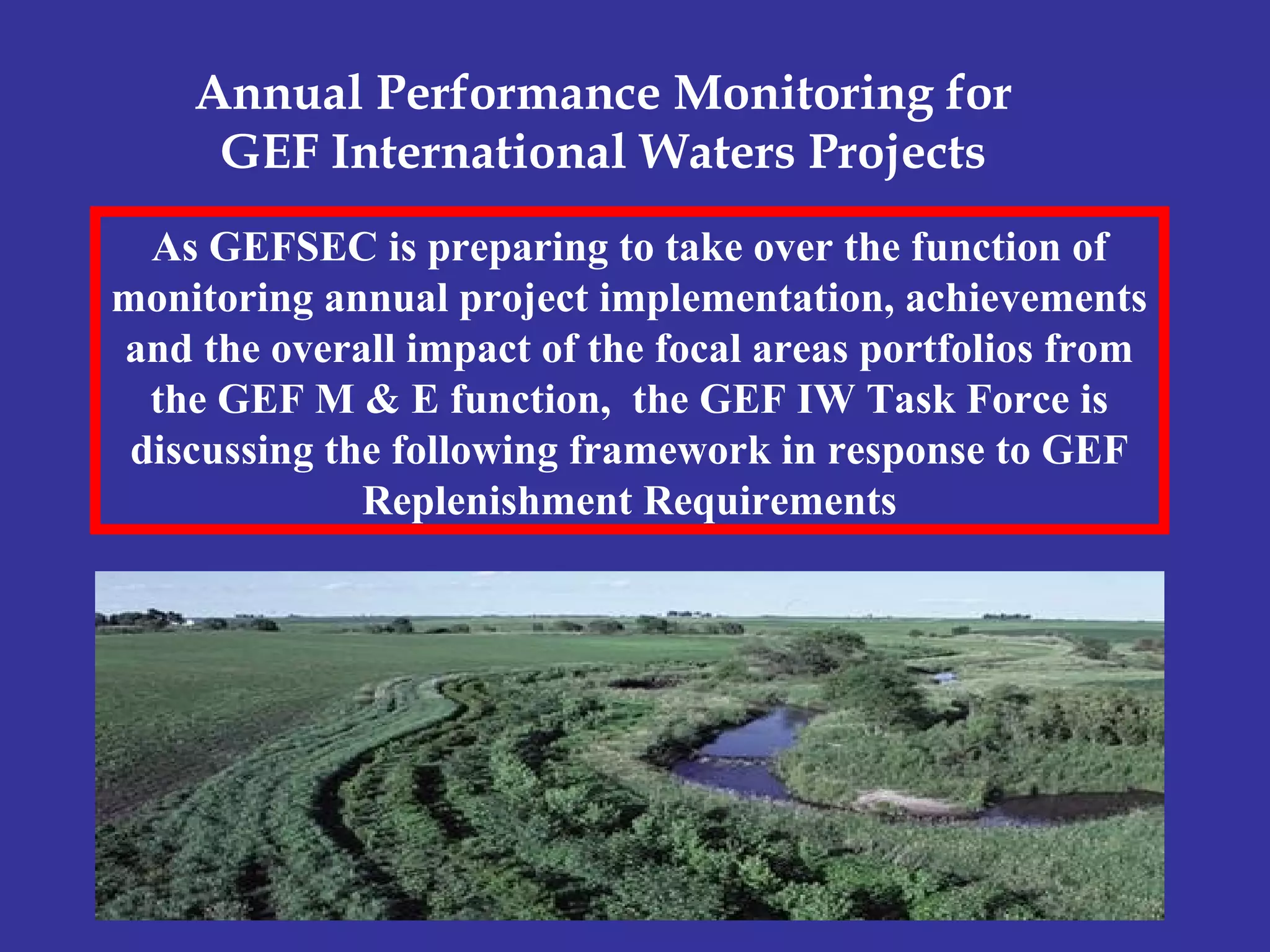 Annual Performance Monitoring for GEF International Waters Projects

As GEFSEC is preparing to take over the function of monitoring annual project implementation, achievements and the overall impact of the focal areas portfolios from the GEF M & E function, the GEF IW Task Force is discussing the following framework in response to GEF Replenishment Requirements